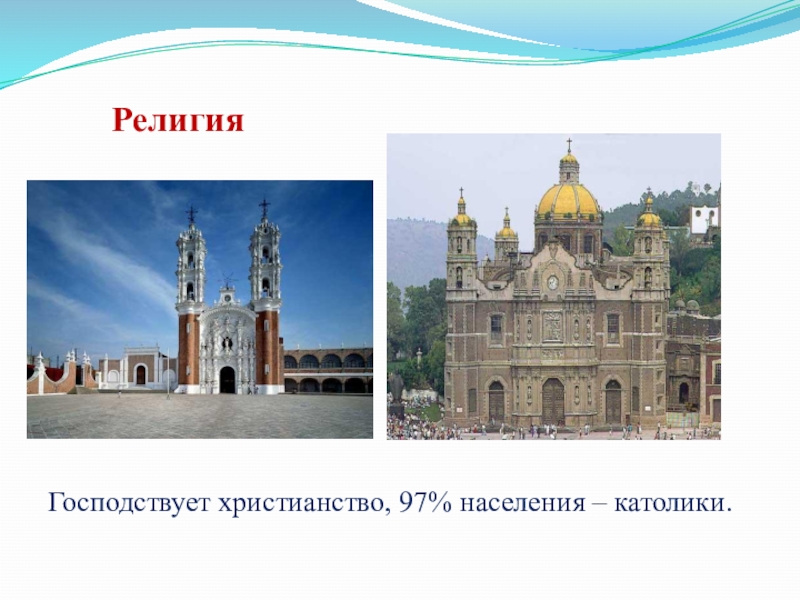 Религия

Господствует христианство, 97% населения – католики.